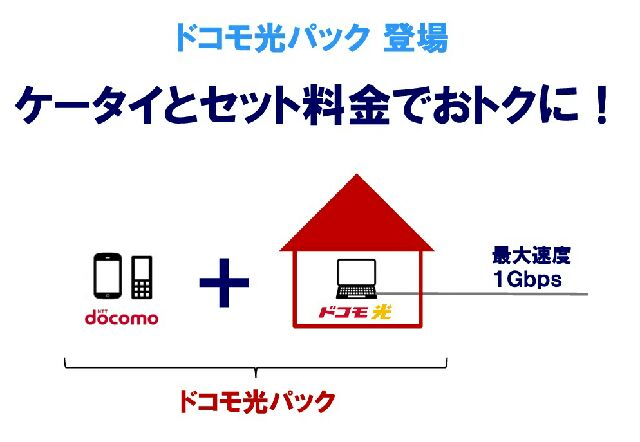 ドコモ光パック 登場

ケータイとセット料金でおトクに！

NTT docomo

+

ドコモ光

最大速度
1Gbps

ドコモ光パック